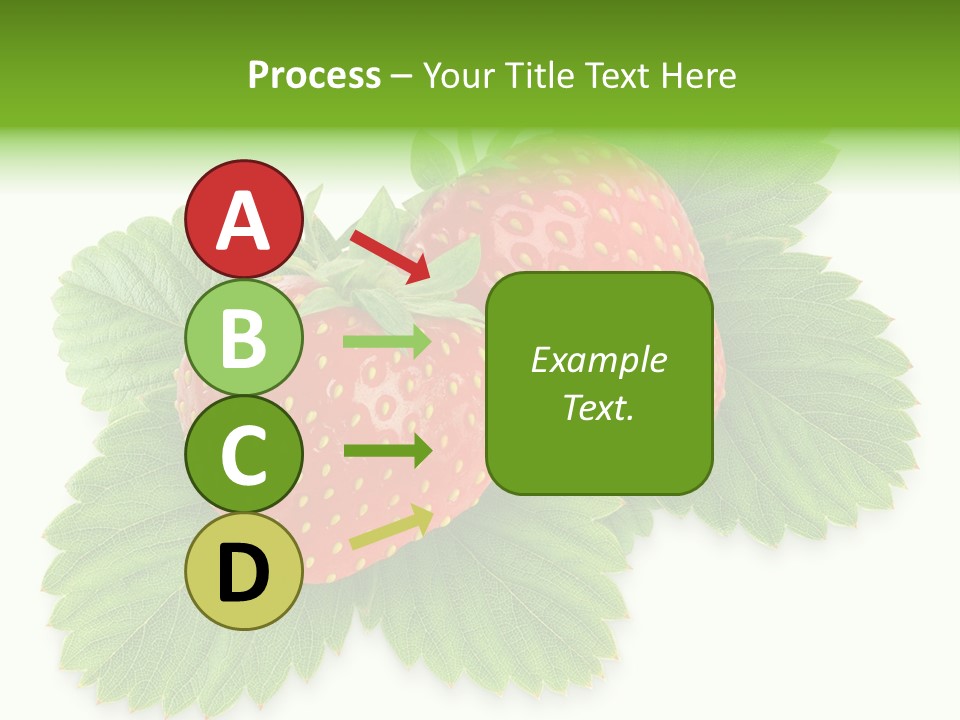 Process – Your Title Text Here

A
B
C
D

Example Text.